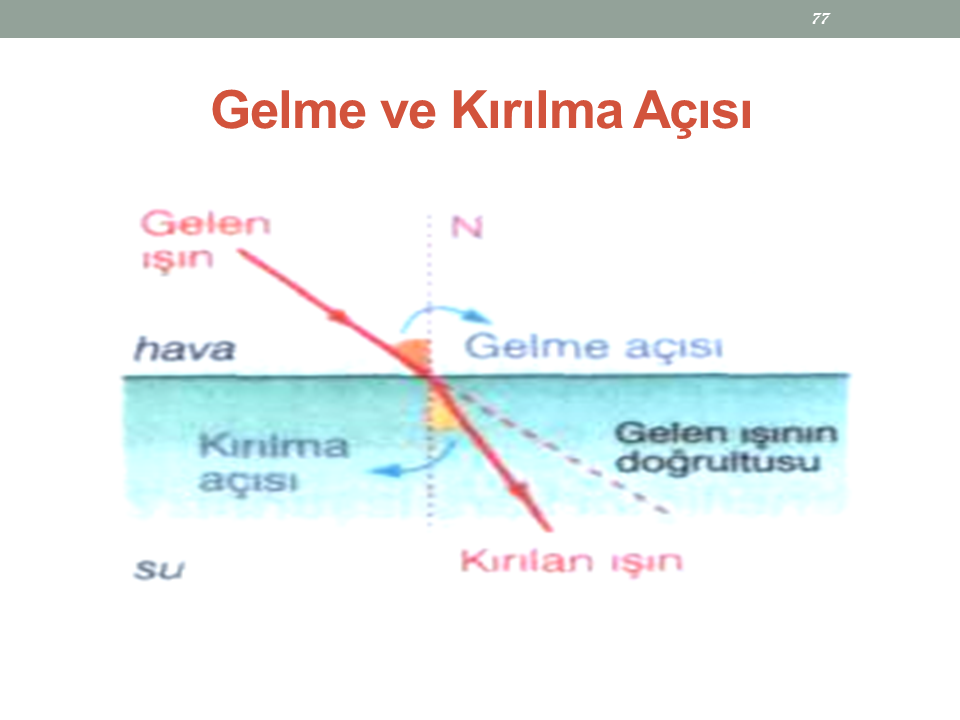 77

Gelme ve Kırılma Açısı

Gelen ışın

N

hava

Gelme açısı

Kırılma açısı

Gelen ışının doğrultusu

su

Kırılan ışın